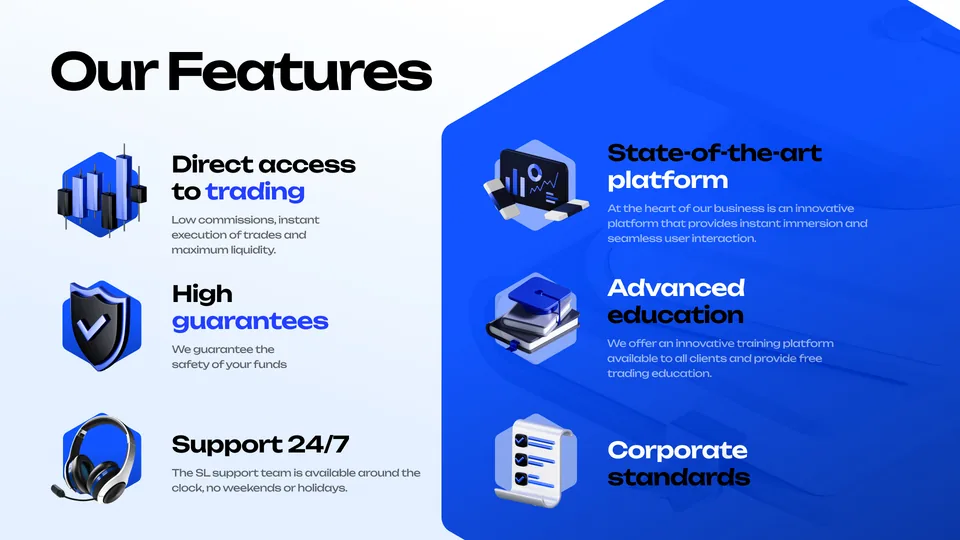 Our Features

Direct access to trading

Low commissions, instant execution of trades and maximum liquidity.

High guarantees

We guarantee the safety of your funds

Support 24/7

The SL support team is available around the clock, no weekends or holidays.

State-of-the-art platform

At the heart of our business is an innovative platform that provides instant immersion and seamless user interaction.

Advanced education

We offer an innovative training platform available to all clients and provide free trading education.

Corporate standards